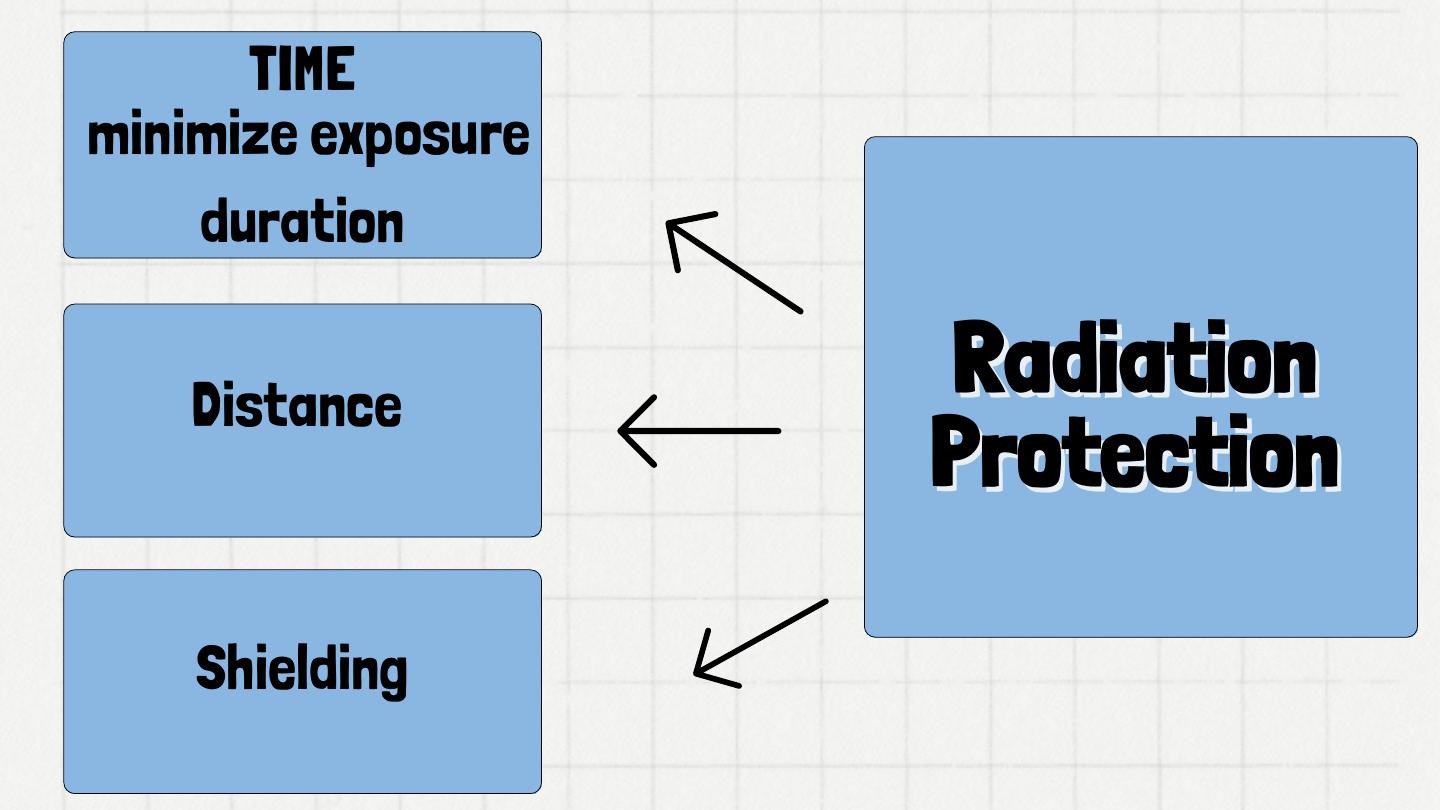 TIME
minimize exposure duration

Distance

Shielding

Radiation Protection